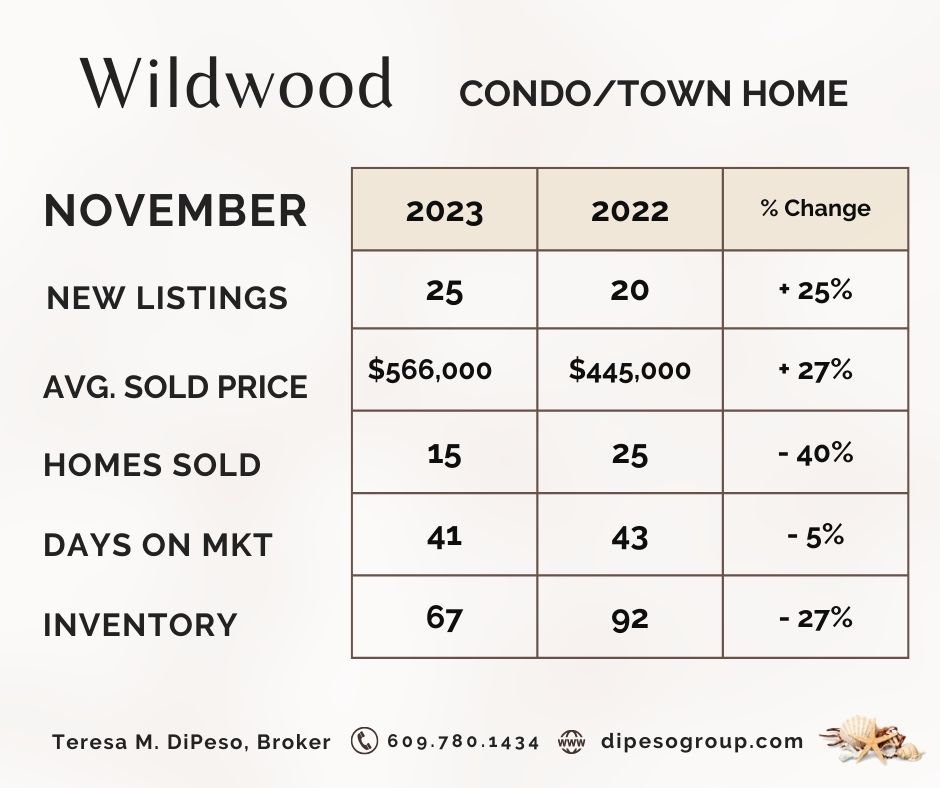 Wildwood CONDO/TOWN HOME

| NOVEMBER | 2023 | 2022 | % Change |
|---|---|---|---|
| NEW LISTINGS | 25 | 20 | + 25% |
| AVG. SOLD PRICE | \$566,000 | \$445,000 | + 27% |
| HOMES SOLD | 15 | 25 | - 40% |
| DAYS ON MKT | 41 | 43 | - 5% |
| INVENTORY | 67 | 92 | - 27% |

Teresa M. DiPeso, Broker 609.780.1434 www dipesogroup.com